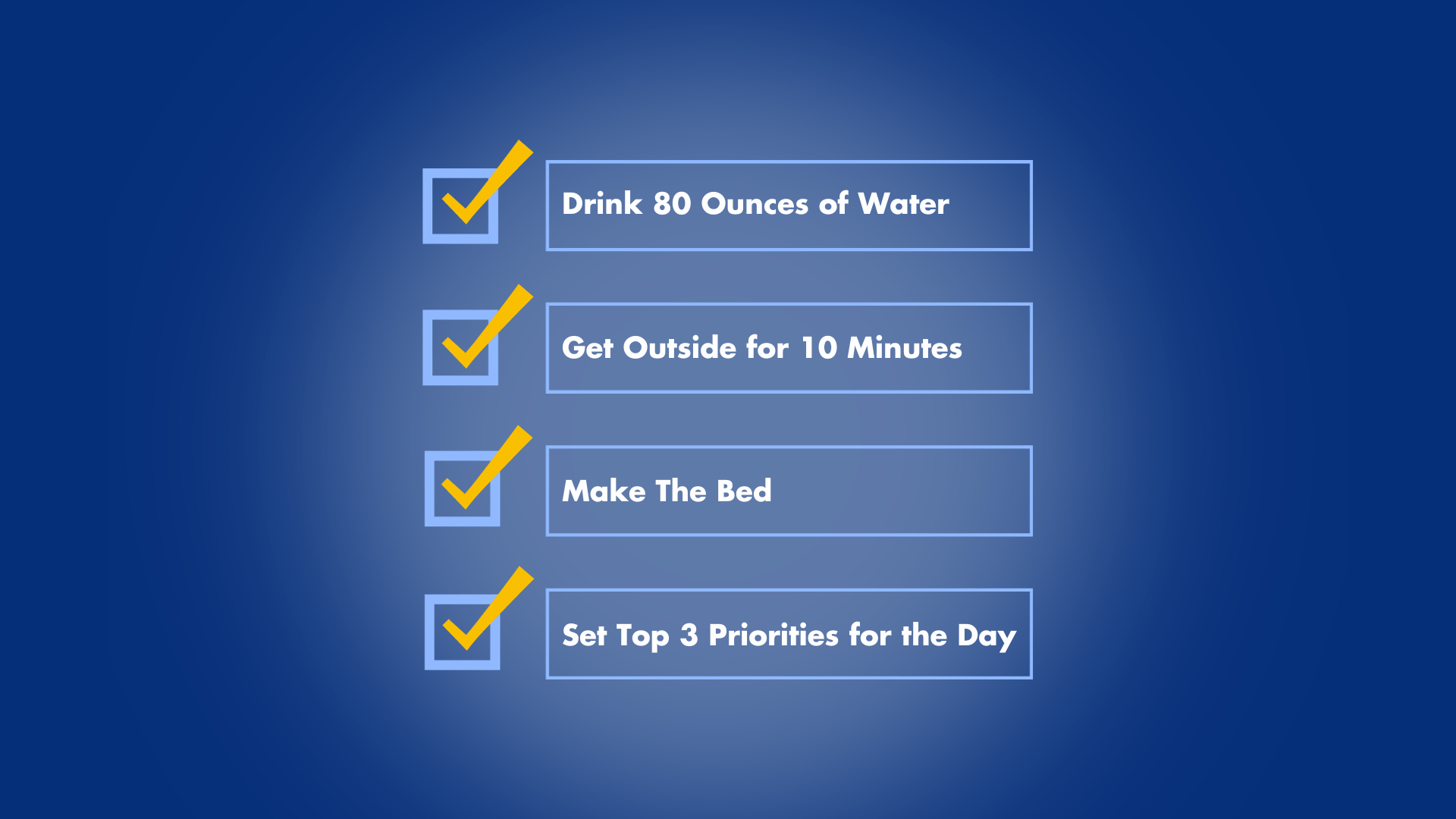 Drink 80 Ounces of Water

Get Outside for 10 Minutes

Make The Bed

Set Top 3 Priorities for the Day